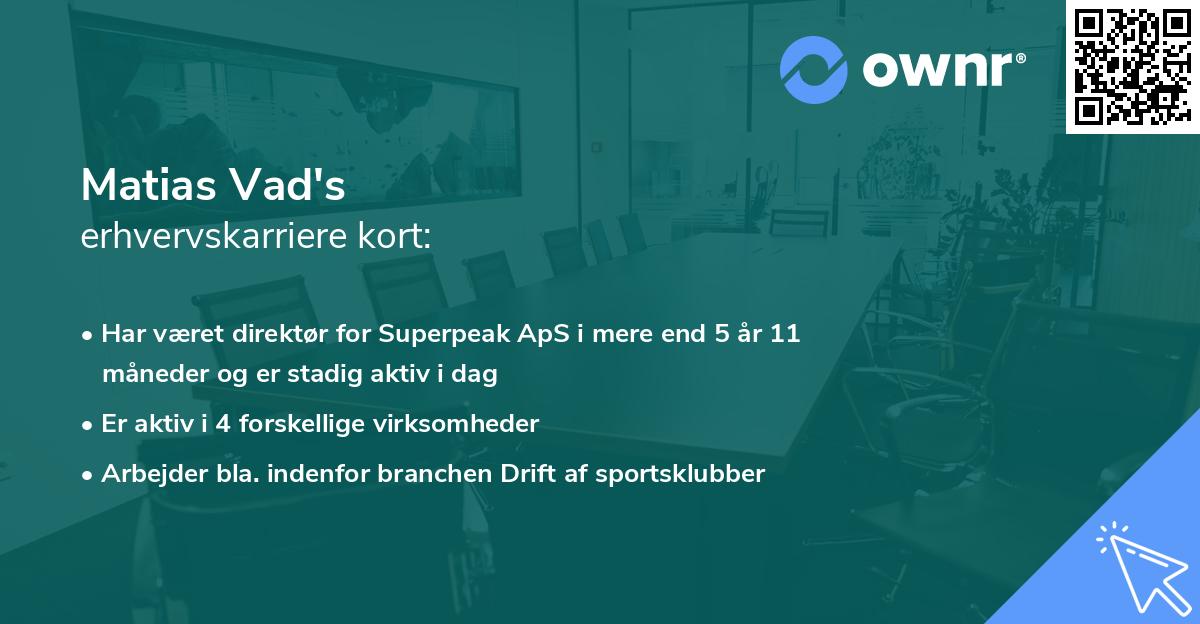 ownr®

Matias Vad's
erhvervskarriere kort:

• Har været direktør for Superpeak ApS i mere end 5 år 11 måneder og er stadig aktiv i dag

• Er aktiv i 4 forskellige virksomheder

• Arbejder bla. indenfor branchen Drift af sportsklubber